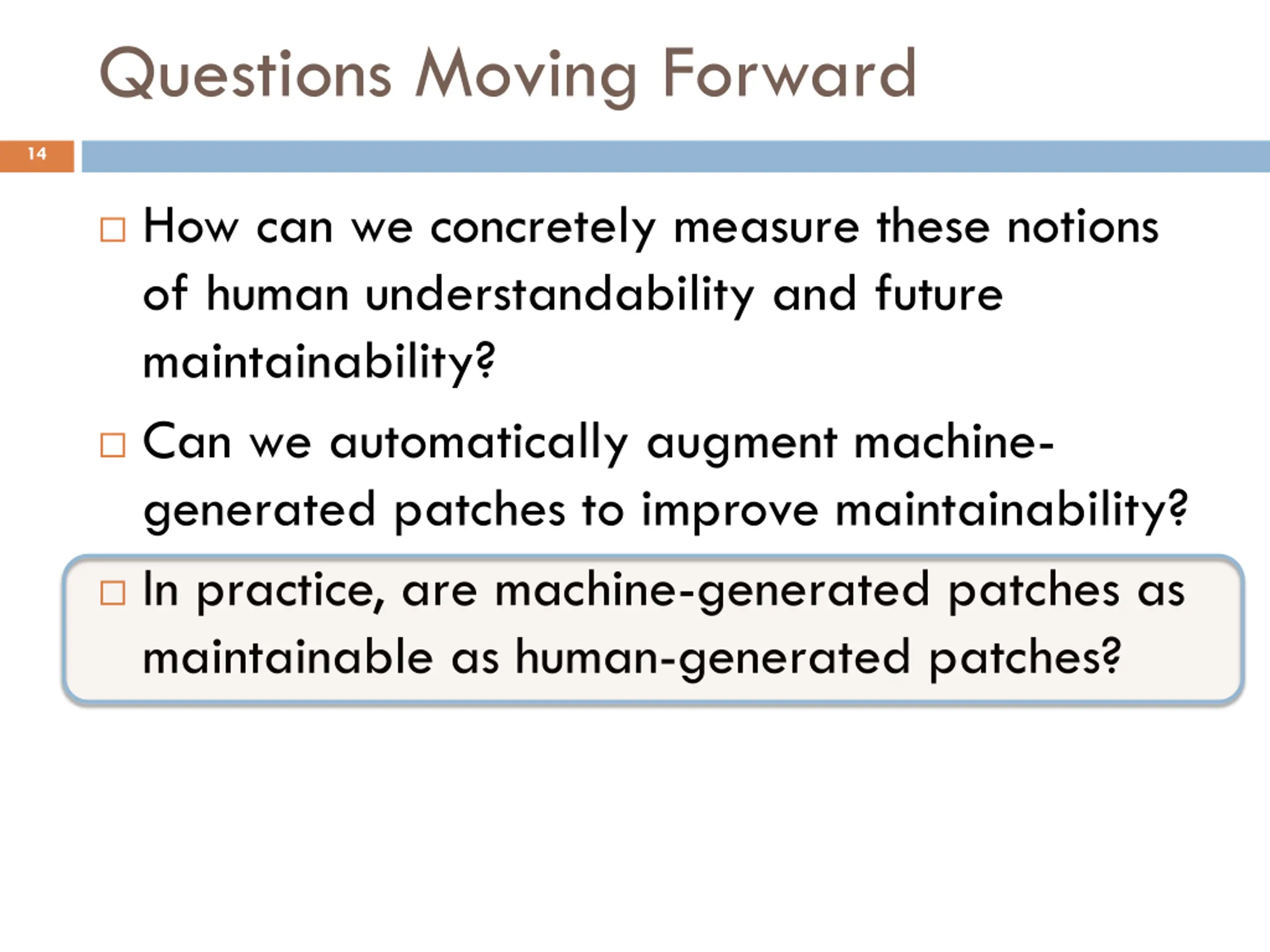 Questions Moving Forward

14

□ How can we concretely measure these notions of human understandability and future maintainability?

□ Can we automatically augment machine-generated patches to improve maintainability?

□ In practice, are machine-generated patches as maintainable as human-generated patches?